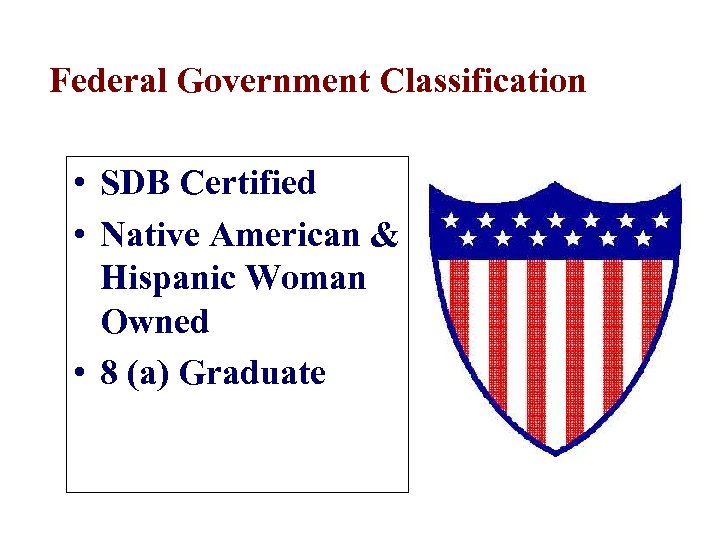 Federal Government Classification

• SDB Certified
• Native American & Hispanic Woman Owned
• 8 (a) Graduate